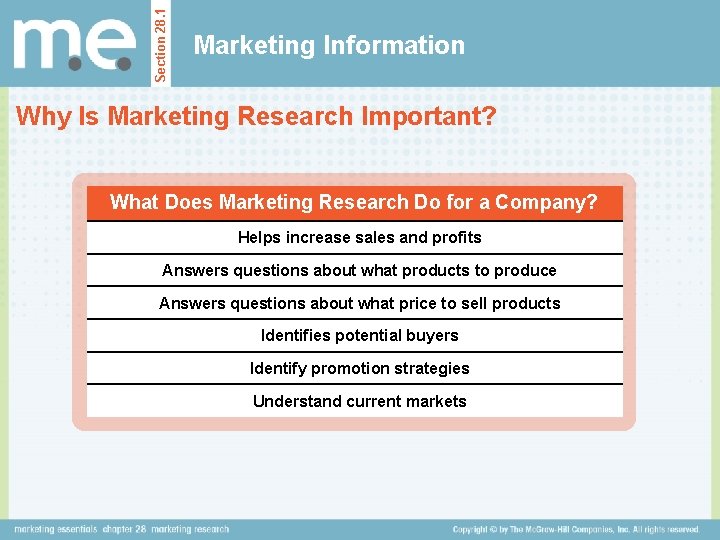 m.e.

Section 28.1

Marketing Information

Why Is Marketing Research Important?

| What Does Marketing Research Do for a Company? |
|---|
| Helps increase sales and profits |
| Answers questions about what products to produce |
| Answers questions about what price to sell products |
| Identifies potential buyers |
| Identify promotion strategies |
| Understand current markets |

marketing essentials chapter 28 marketing research

Copyright © by The McGraw-Hill Companies, Inc. All rights reserved.